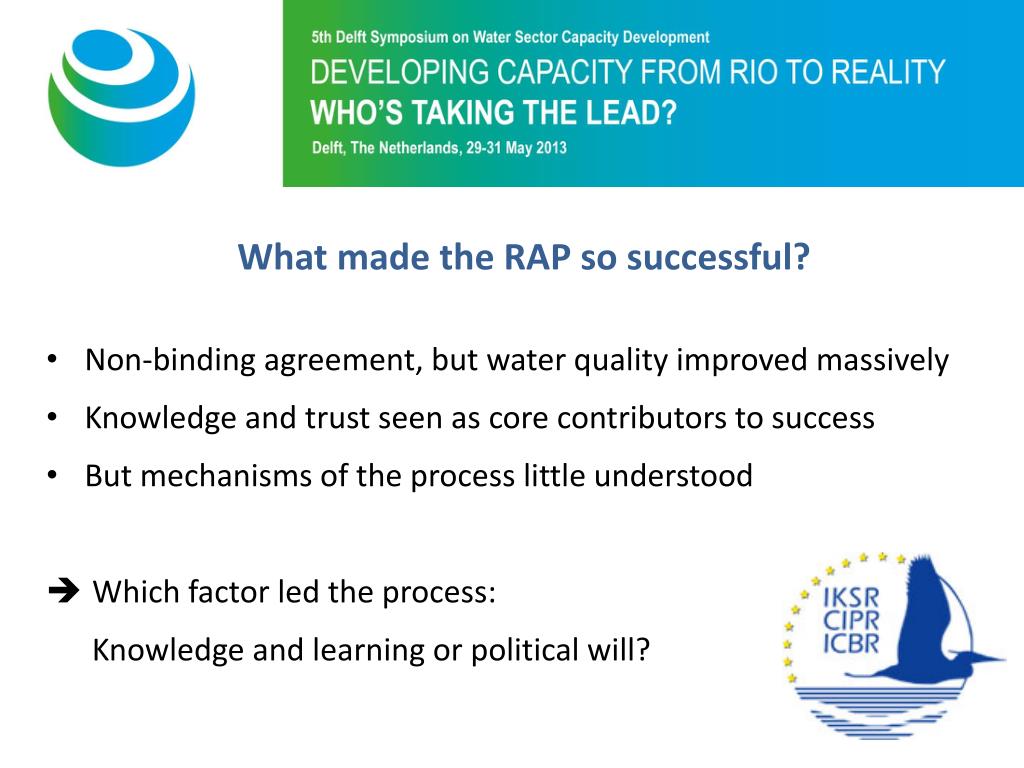 5th Delft Symposium on Water Sector Capacity Development
DEVELOPING CAPACITY FROM RIO TO REALITY
WHO'S TAKING THE LEAD?
Delft, The Netherlands, 29-31 May 2013

What made the RAP so successful?

• Non-binding agreement, but water quality improved massively
• Knowledge and trust seen as core contributors to success
• But mechanisms of the process little understood

➔ Which factor led the process:
Knowledge and learning or political will?

IKSR
CIPR
ICBR